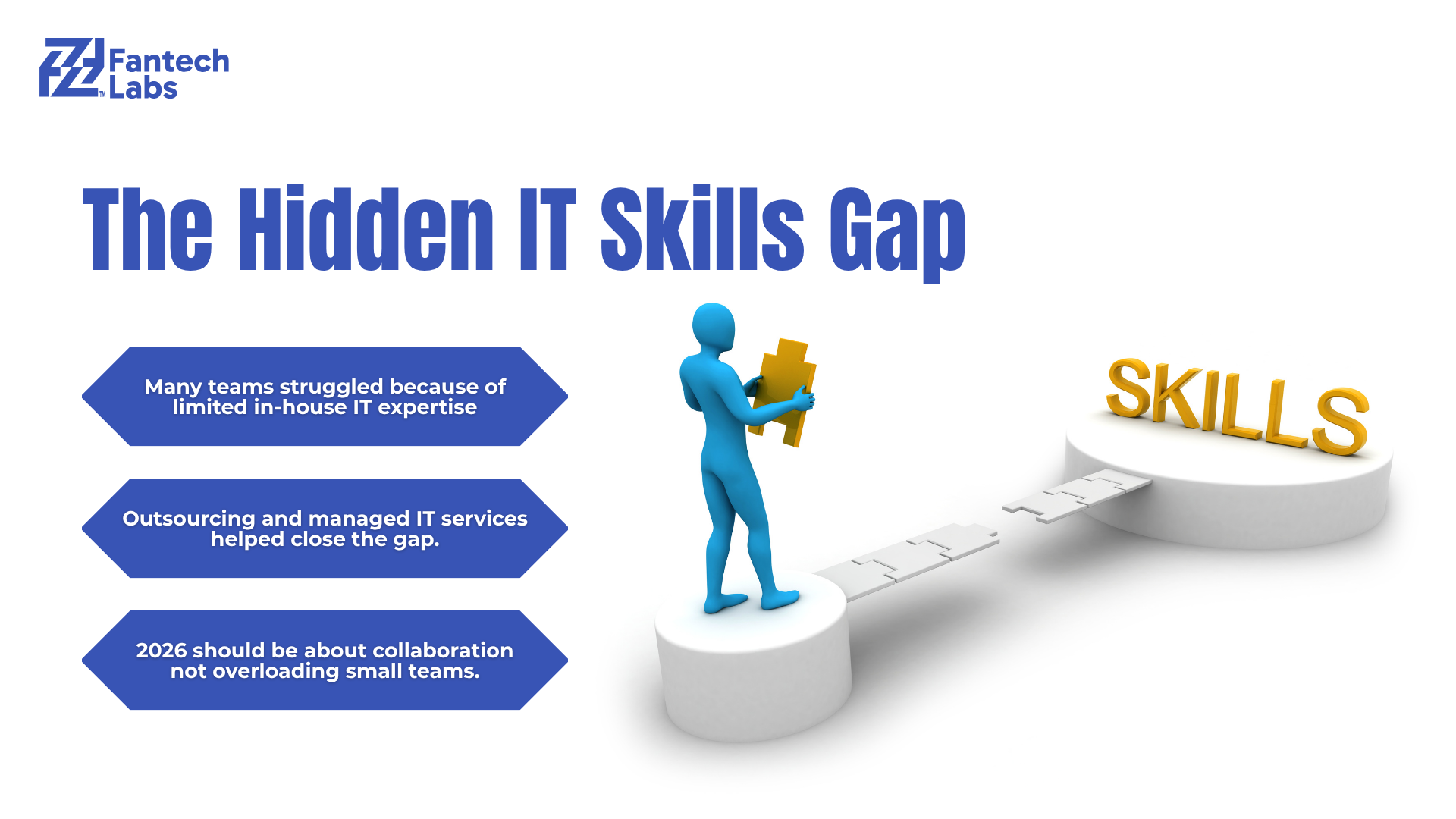 Fantech Labs

The Hidden IT Skills Gap

Many teams struggled because of limited in-house IT expertise

Outsourcing and managed IT services helped close the gap.

2026 should be about collaboration not overloading small teams.

SKILLS